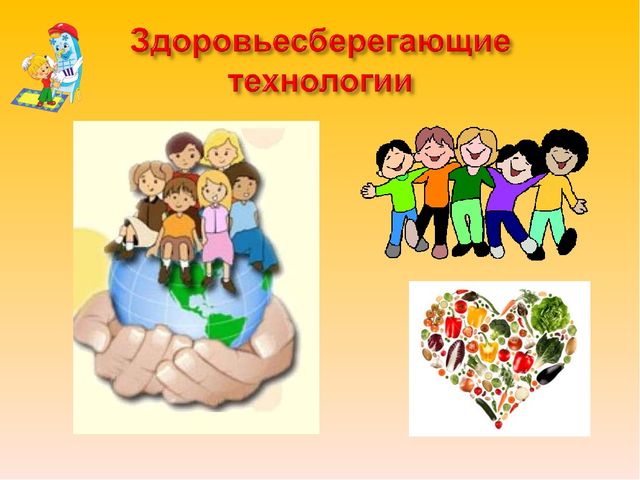 Здоровьесберегающие технологии